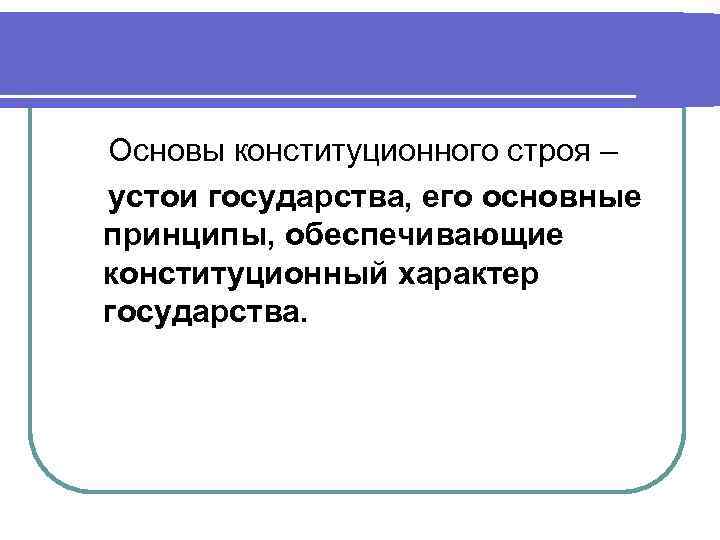 Основы конституционного строя –

устои государства, его основные принципы, обеспечивающие конституционный характер государства.